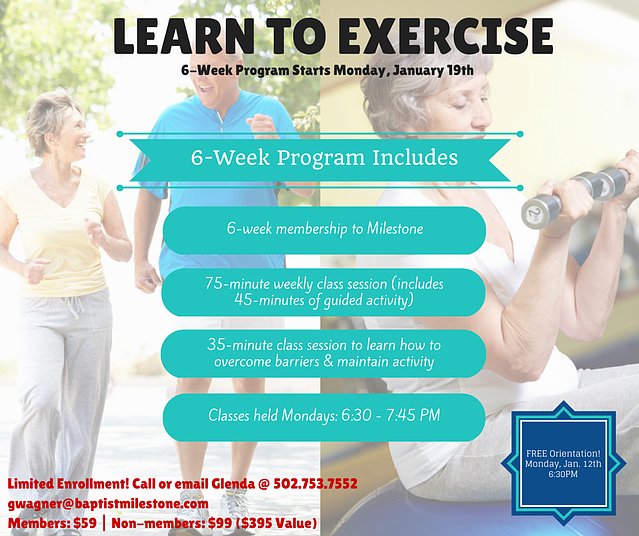 LEARN TO EXERCISE

6-Week Program Starts Monday, January 19th

6-Week Program Includes

6-week membership to Milestone

75-minute weekly class session (includes 45-minutes of guided activity)

35-minute class session to learn how to overcome barriers & maintain activity

Classes held Mondays: 6:30 - 7:45 PM

FREE Orientation! Monday, Jan. 12th 6:30PM

Limited Enrollment! Call or email Glenda @ 502.753.7552
gwagner@baptistmilestone.com
Members: $59 | Non-members: $99 ($395 Value)